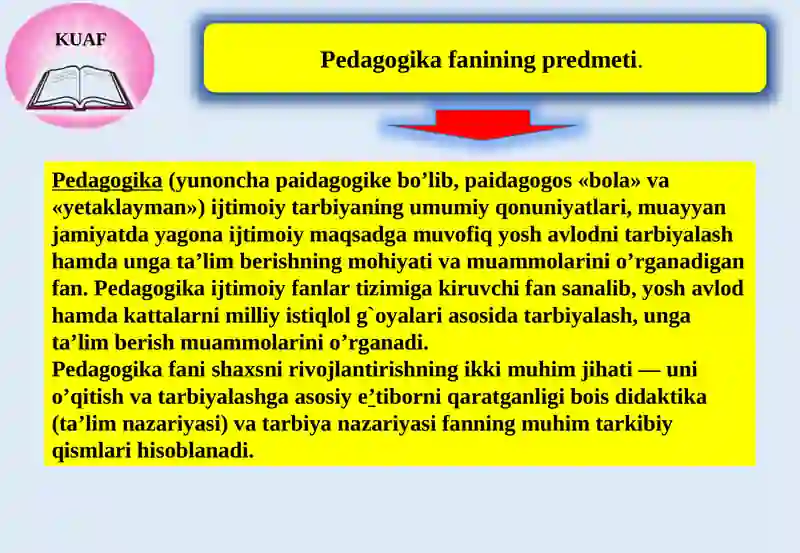 KUAF

Pedagogika fanining predmeti.

Pedagogika (yunoncha paidagogike bo’lib, paidagogos «bola» va «yetaklayman») ijtimoiy tarbiyaning umumiy qonuniyatlari, muayyan jamiyatda yagona ijtimoiy maqsadga muvofiq yosh avlodni tarbiyalash hamda unga ta’lim berishning mohiyati va muammolarini o’rganadigan fan. Pedagogika ijtimoiy fanlar tizimiga kiruvchi fan sanalib, yosh avlod hamda kattalarni milliy istiqlol g`oyalari asosida tarbiyalash, unga ta’lim berish muammolarini o’rganadi.
Pedagogika fani shaxsni rivojlantirishning ikki muhim jihati — uni o’qitish va tarbiyalashga asosiy e’tiborni qaratganligi bois didaktika (ta’lim nazariyasi) va tarbiya nazariyasi fanning muhim tarkibiy qismlari hisoblanadi.